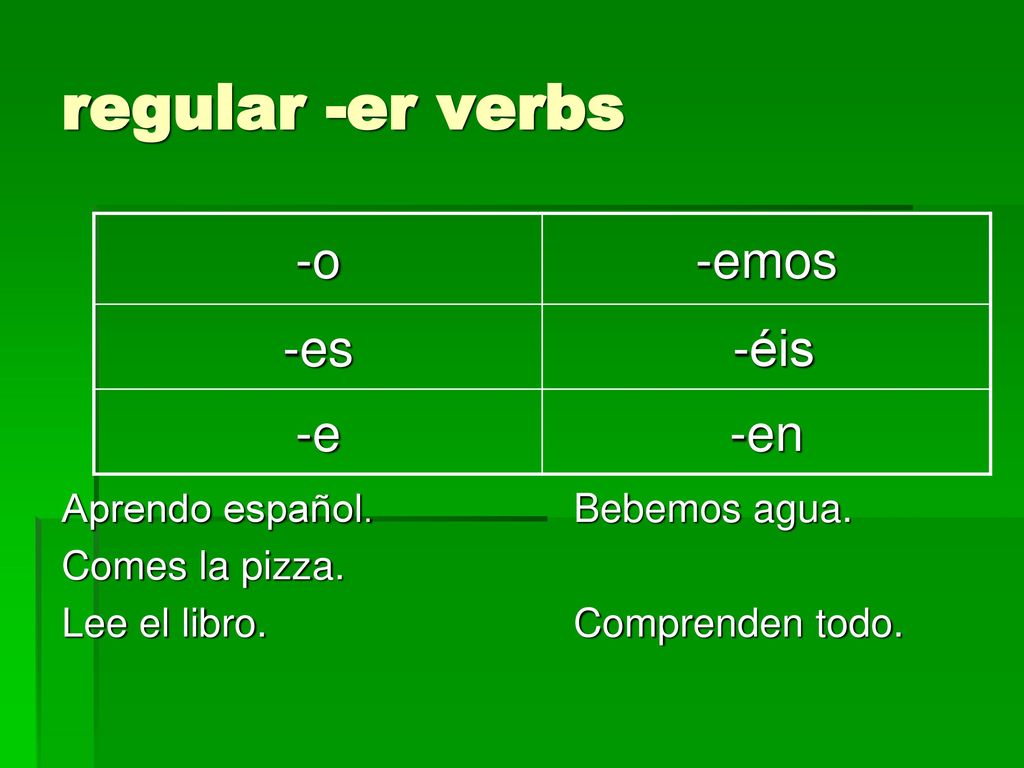 regular -er verbs

| -o | -emos |
|---|---|
| -es | -éis |
| -e | -en |

Aprendo español.

Comes la pizza.

Lee el libro.

Bebemos agua.

Comprenden todo.